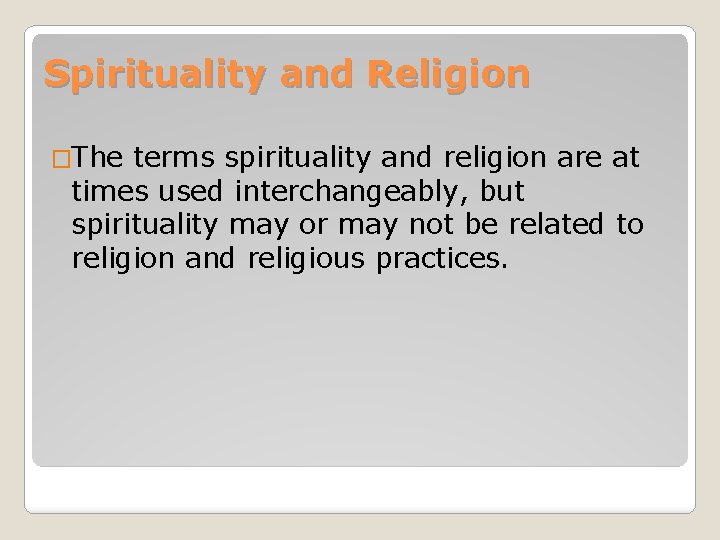 Spirituality and Religion

□The terms spirituality and religion are at times used interchangeably, but spirituality may or may not be related to religion and religious practices.